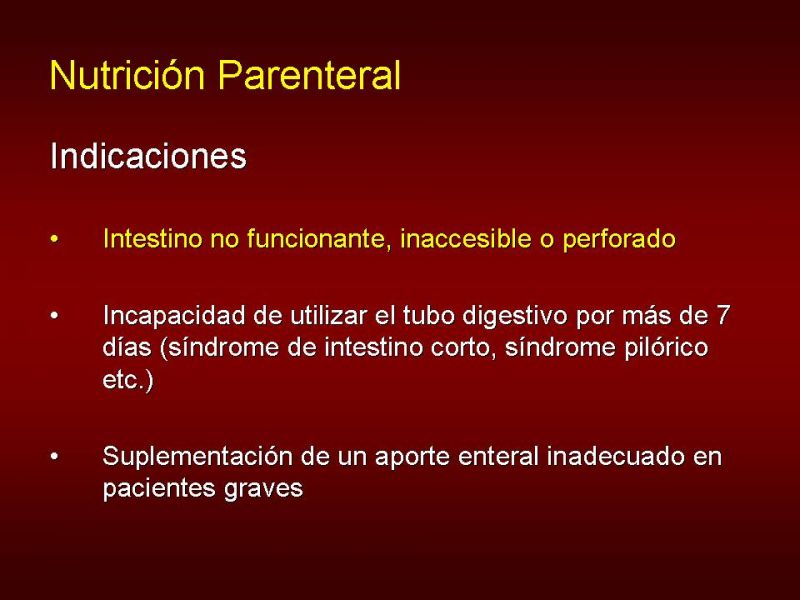 Nutrición Parenteral

Indicaciones

• Intestino no funcionante, inaccesible o perforado

• Incapacidad de utilizar el tubo digestivo por más de 7 días (síndrome de intestino corto, síndrome pilórico etc.)

• Suplementación de un aporte enteral inadecuado en pacientes graves